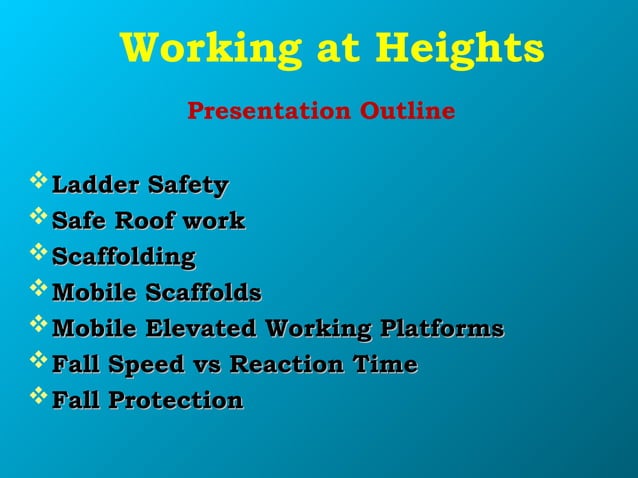 Working at Heights

Presentation Outline

❖ Ladder Safety
❖ Safe Roof work
❖ Scaffolding
❖ Mobile Scaffolds
❖ Mobile Elevated Working Platforms
❖ Fall Speed vs Reaction Time
❖ Fall Protection